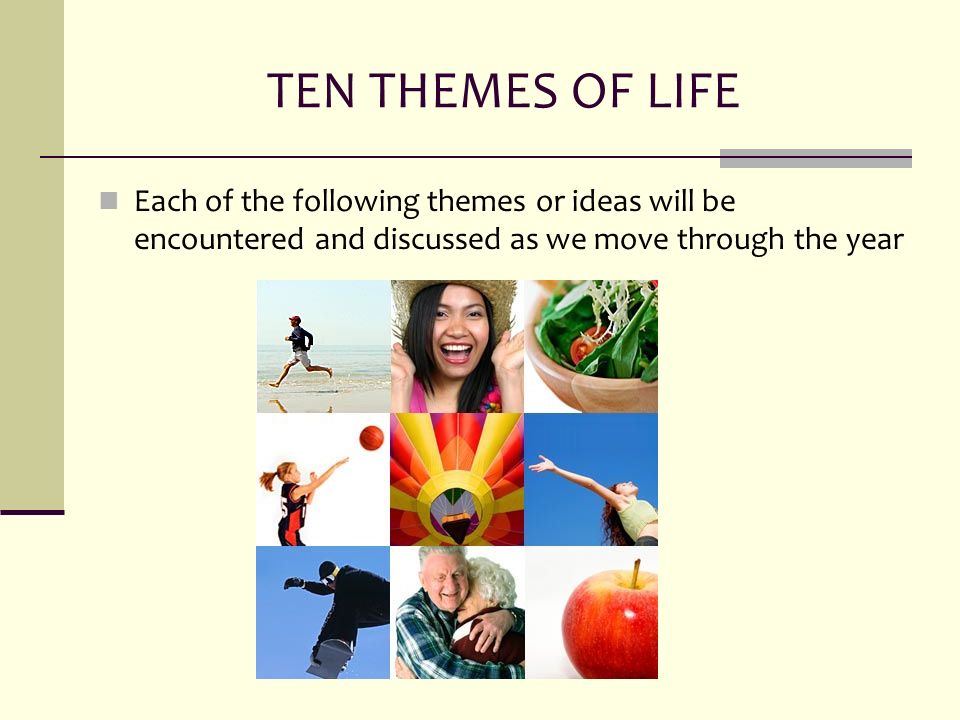 TEN THEMES OF LIFE

Each of the following themes or ideas will be encountered and discussed as we move through the year